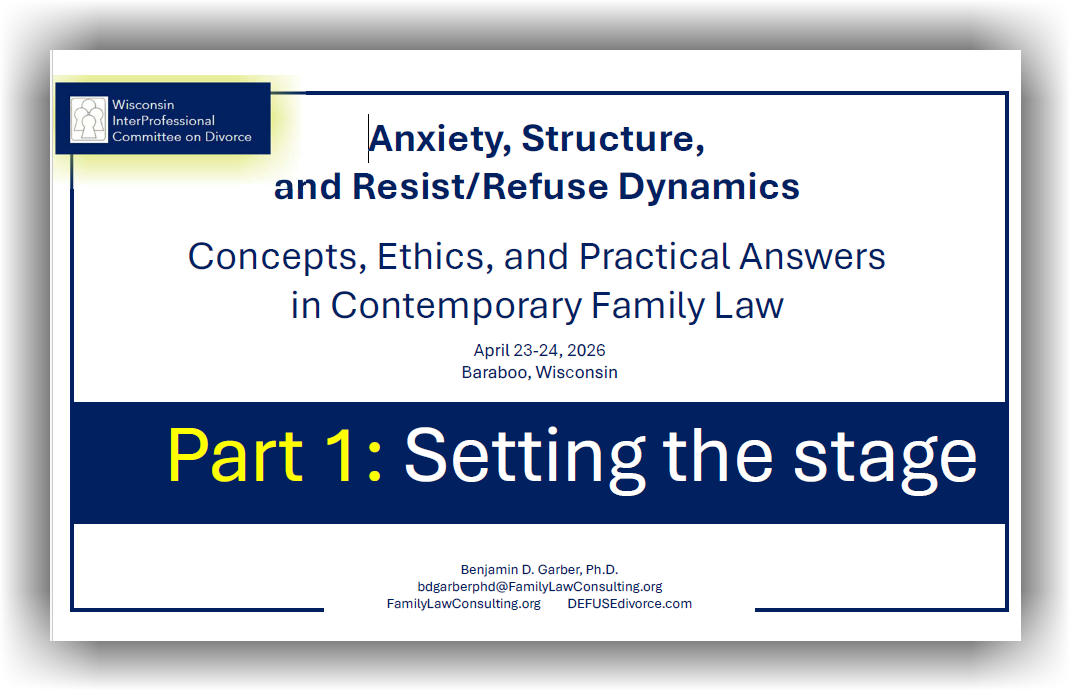 Wisconsin InterProfessional Committee on Divorce

Anxiety, Structure, and Resist/Refuse Dynamics

Concepts, Ethics, and Practical Answers in Contemporary Family Law

April 23-24, 2026
Baraboo, Wisconsin

Part 1: Setting the stage

Benjamin D. Garber, Ph.D.
bdgarberphd@FamilyLawConsulting.org
FamilyLawConsulting.org DEFUSEdivorce.com